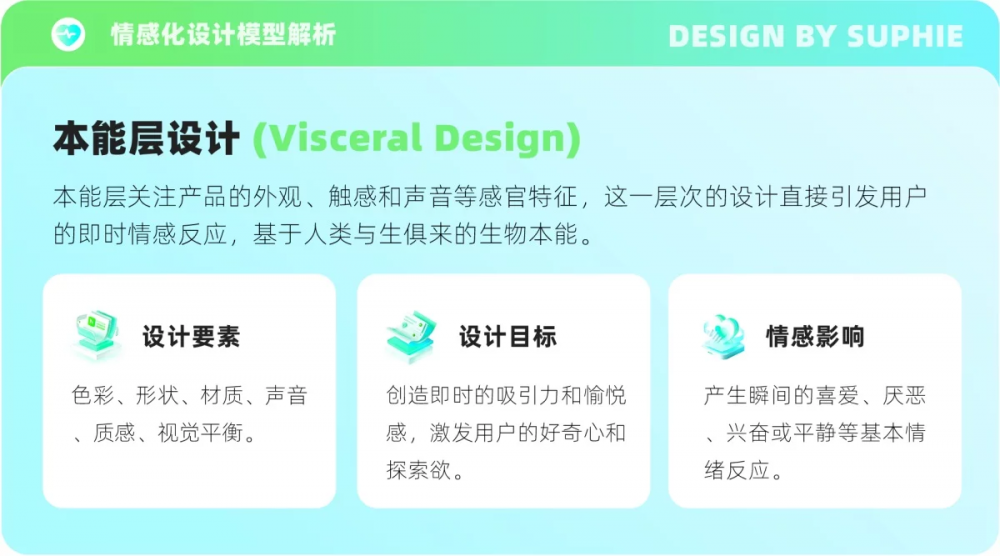 情感化设计模型解析

DESIGN BY SUPHIE

本能层设计 (Visceral Design)

本能层关注产品的外观、触感和声音等感官特征，这一层次的设计直接引发用户的即时情感反应，基于人类与生俱来的生物本能。

设计要素

色彩、形状、材质、声音、质感、视觉平衡。

设计目标

创造即时的吸引力和愉悦感，激发用户的好奇心和探索欲。

情感影响

产生瞬间的喜爱、厌恶、兴奋或平静等基本情绪反应。